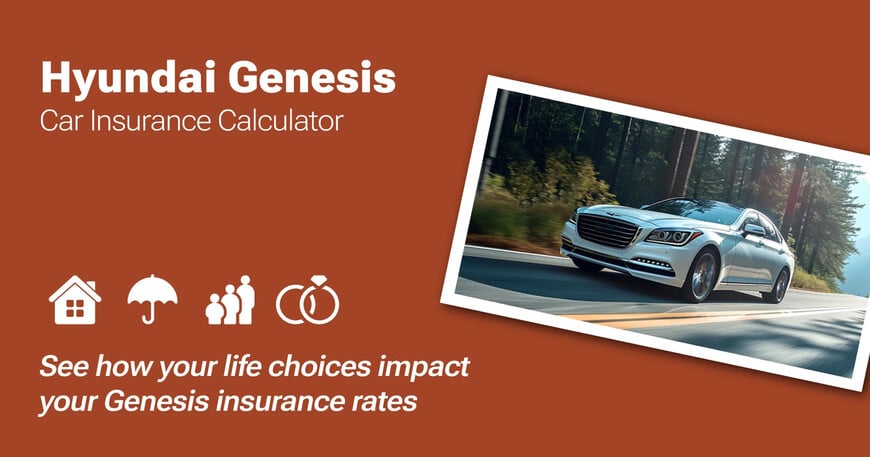 Hyundai Genesis
Car Insurance Calculator

See how your life choices impact your Genesis insurance rates